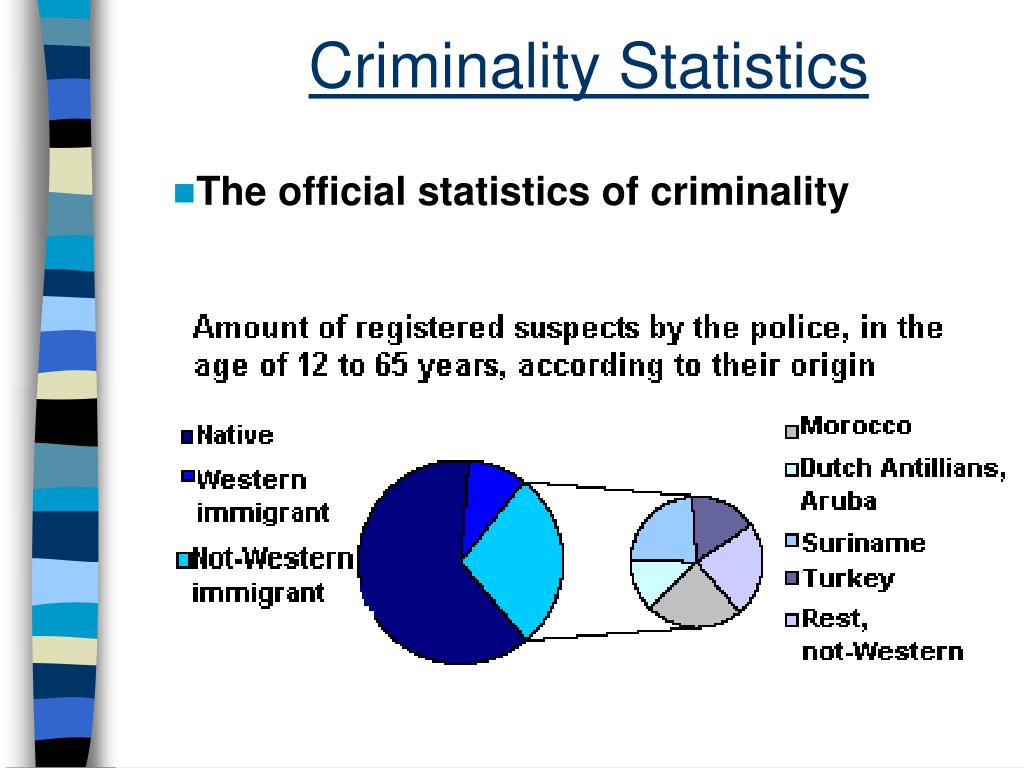 Criminality Statistics

The official statistics of criminality

Amount of registered suspects by the police, in the age of 12 to 65 years, according to their origin

Native
Western immigrant
Not-Western immigrant

Morocco
Dutch Antillians, Aruba
Suriname
Turkey
Rest, not-Western